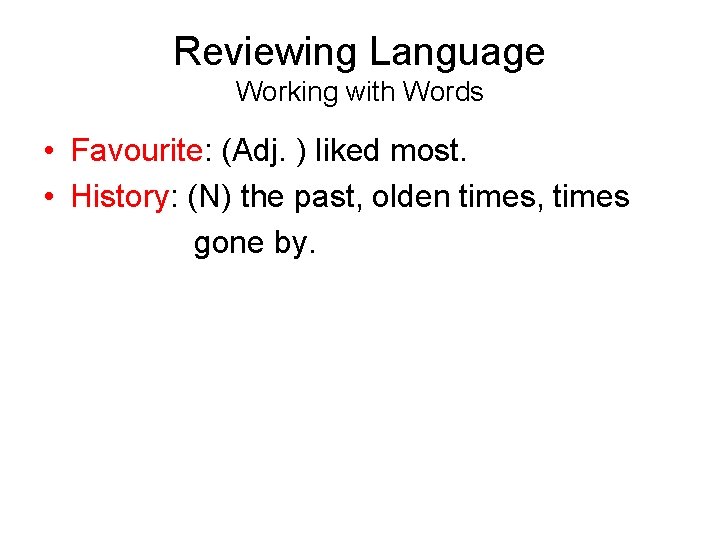 Reviewing Language
Working with Words

• Favourite: (Adj. ) liked most.
• History: (N) the past, olden times, times gone by.